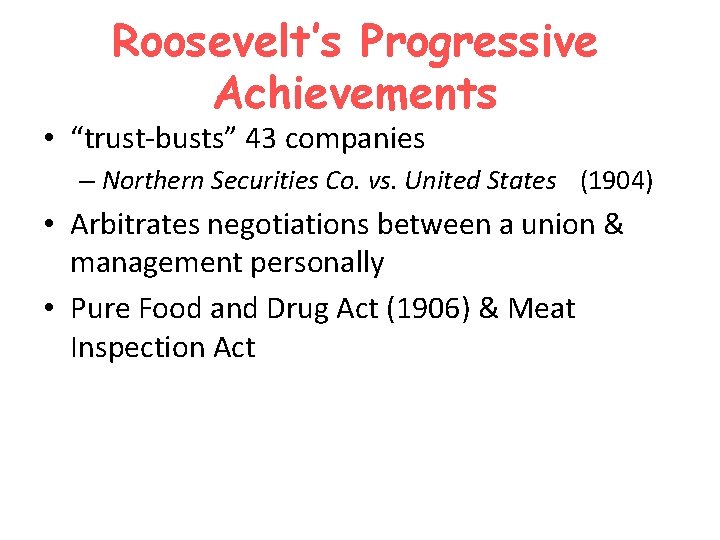 Roosevelt's Progressive Achievements

• "trust-busts" 43 companies
– Northern Securities Co. vs. United States (1904)

• Arbitrates negotiations between a union & management personally

• Pure Food and Drug Act (1906) & Meat Inspection Act